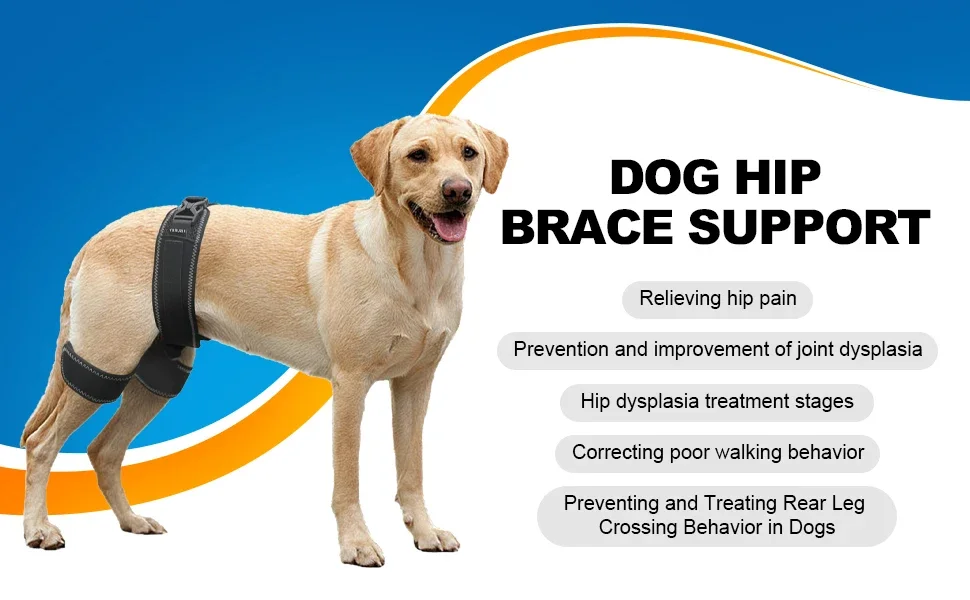 DOG HIP BRACE SUPPORT

Relieving hip pain

Prevention and improvement of joint dysplasia

Hip dysplasia treatment stages

Correcting poor walking behavior

Preventing and Treating Rear Leg Crossing Behavior in Dogs